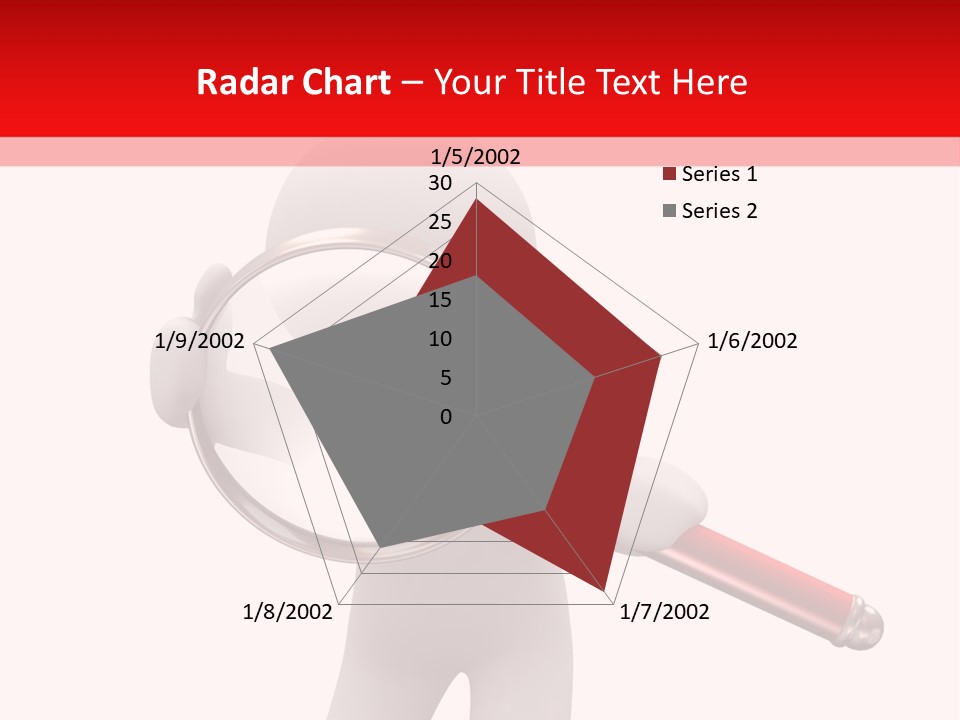 Radar Chart – Your Title Text Here

1/5/2002
30
25
20
15
10
5
0
1/6/2002
1/7/2002
1/8/2002
1/9/2002

Series 1
Series 2